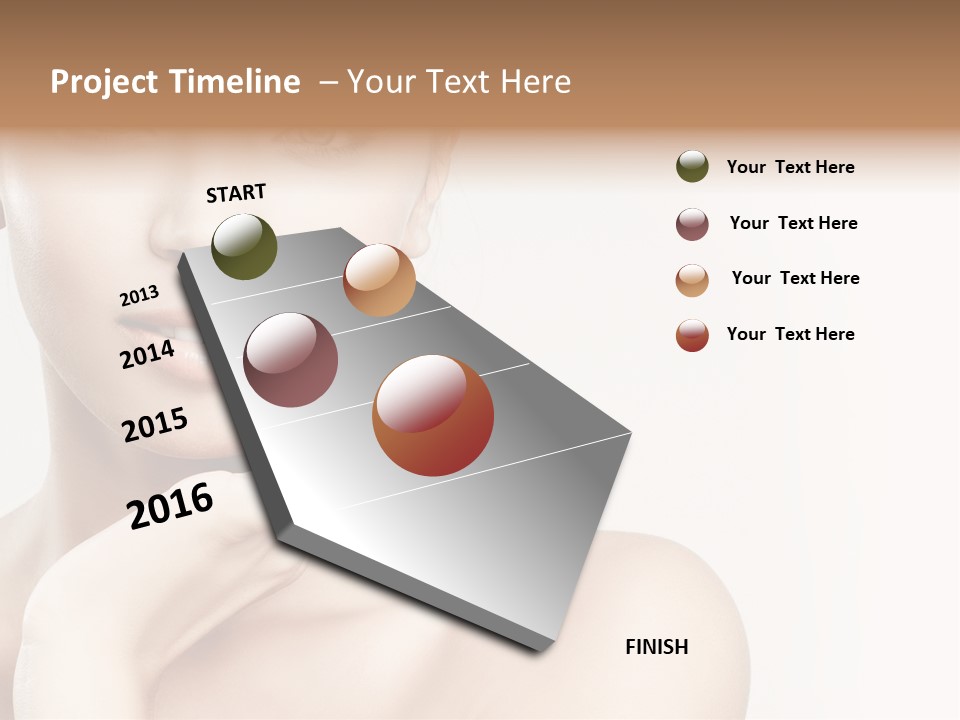 Project Timeline – Your Text Here

START

2013

2014

2015

2016

FINISH

Your Text Here

Your Text Here

Your Text Here

Your Text Here